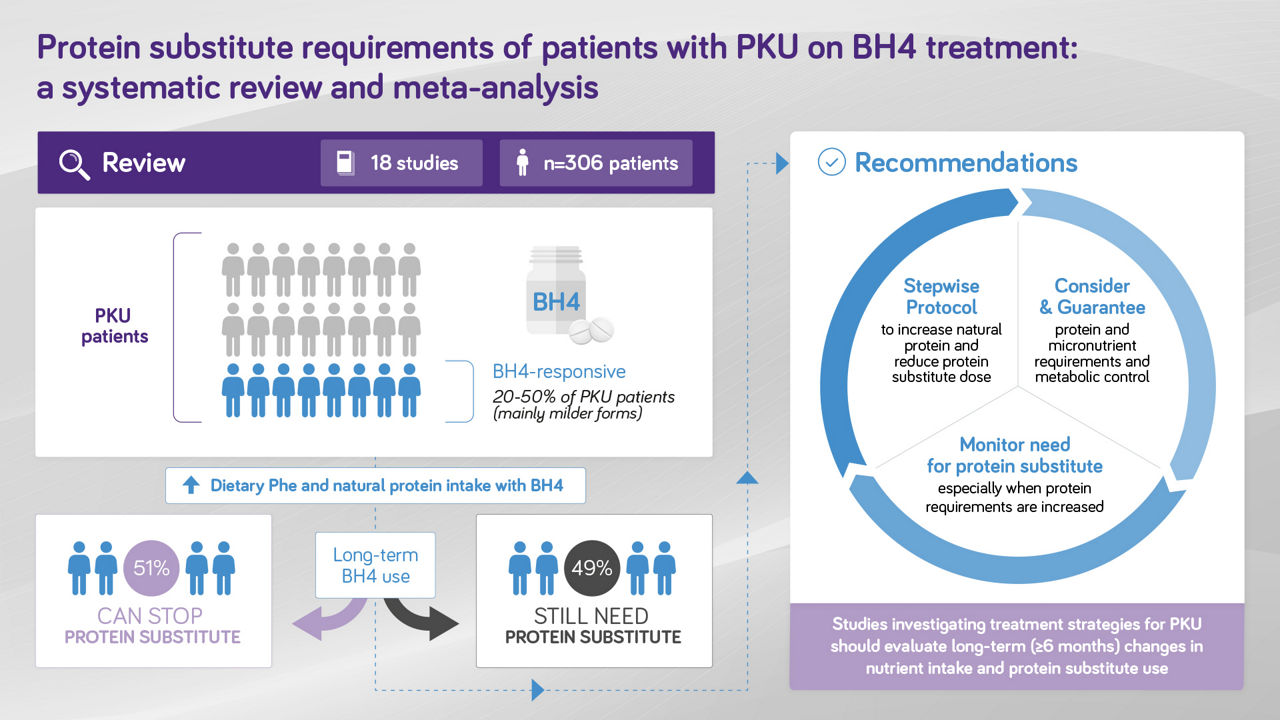 Protein substitute requirements of patients with PKU on BH4 treatment: a systematic review and meta-analysis

Review

18 studies

n=306 patients

PKU patients

BH4

BH4-responsive
20-50% of PKU patients
(mainly milder forms)

Dietary Phe and natural protein intake with BH4

51%
CAN STOP
PROTEIN SUBSTITUTE

Long-term BH4 use

49%
STILL NEED
PROTEIN SUBSTITUTE

Recommendations

Stepwise Protocol
to increase natural protein and reduce protein substitute dose

Consider & Guarantee
protein and micronutrient requirements and metabolic control

Monitor need for protein substitute
especially when protein requirements are increased

Studies investigating treatment strategies for PKU should evaluate long-term (≥6 months) changes in nutrient intake and protein substitute use